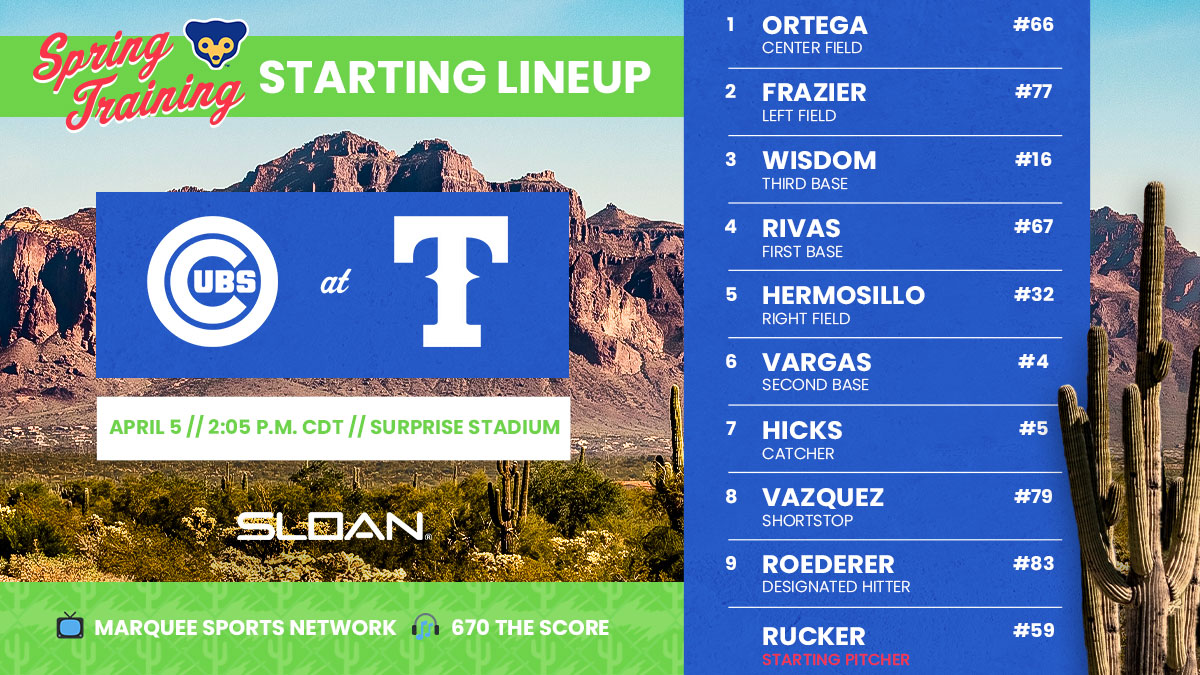 Spring Training

STARTING LINEUP

CUBS at T

APRIL 5 // 2:05 P.M. CDT // SURPRISE STADIUM

SLOAN

MARQUEE SPORTS NETWORK 670 THE SCORE

1 ORTEGA #66
CENTER FIELD

2 FRAZIER #77
LEFT FIELD

3 WISDOM #16
THIRD BASE

4 RIVAS #67
FIRST BASE

5 HERMOSILLO #32
RIGHT FIELD

6 VARGAS #4
SECOND BASE

7 HICKS #5
CATCHER

8 VAZQUEZ #79
SHORTSTOP

9 ROEDERER #83
DESIGNATED HITTER

RUCKER #59
STARTING PITCHER